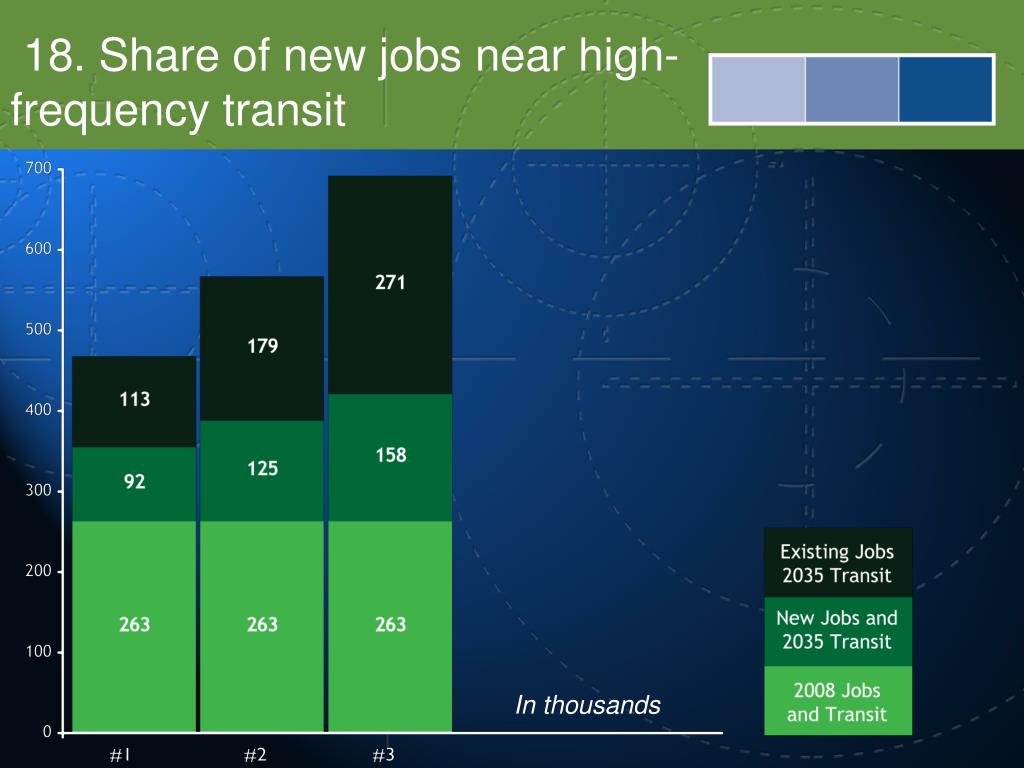 18. Share of new jobs near high-frequency transit

700
600
500
400
300
200
100
0

113
92
263

179
125
263

271
158
263

#1
#2
#3

In thousands

Existing Jobs 2035 Transit
New Jobs and 2035 Transit
2008 Jobs and Transit